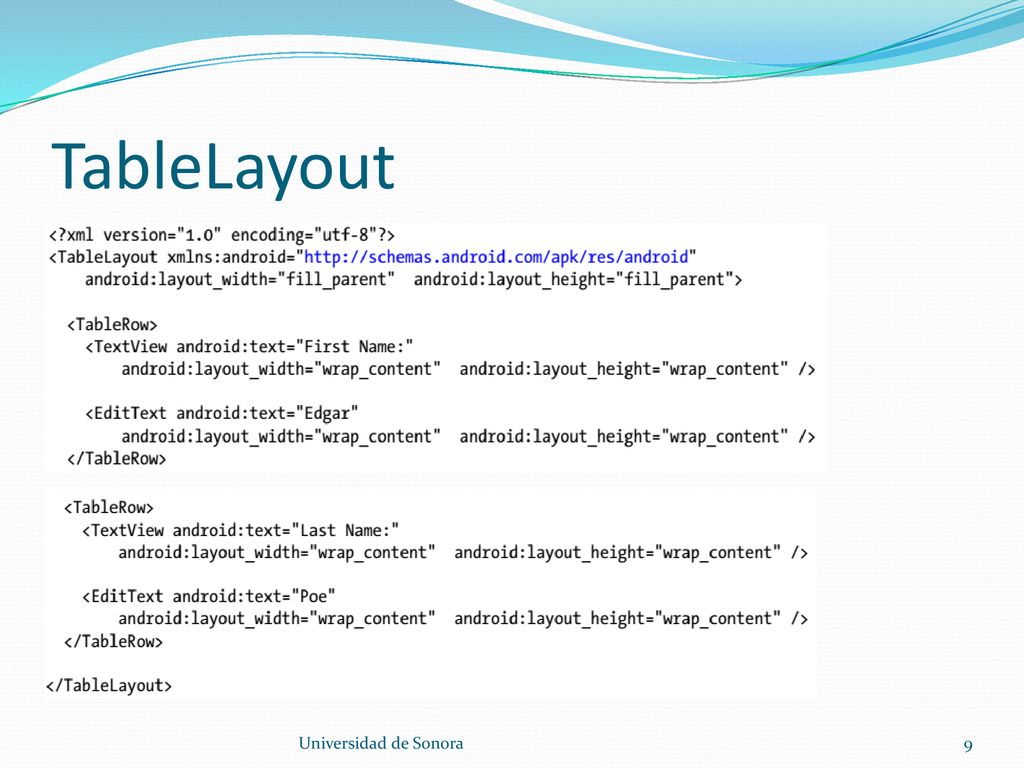 TableLayout

<?xml version="1.0" encoding="utf-8"?>
<TableLayout xmlns:android="http://schemas.android.com/apk/res/android"
android:layout_width="fill_parent" android:layout_height="fill_parent">

<TableRow>
<TextView android:text="First Name:"
android:layout_width="wrap_content" android:layout_height="wrap_content" />

<EditText android:text="Edgar"
android:layout_width="wrap_content" android:layout_height="wrap_content" />
</TableRow>

<TableRow>
<TextView android:text="Last Name:"
android:layout_width="wrap_content" android:layout_height="wrap_content" />

<EditText android:text="Poe"
android:layout_width="wrap_content" android:layout_height="wrap_content" />
</TableRow>

</TableLayout>

Universidad de Sonora

9